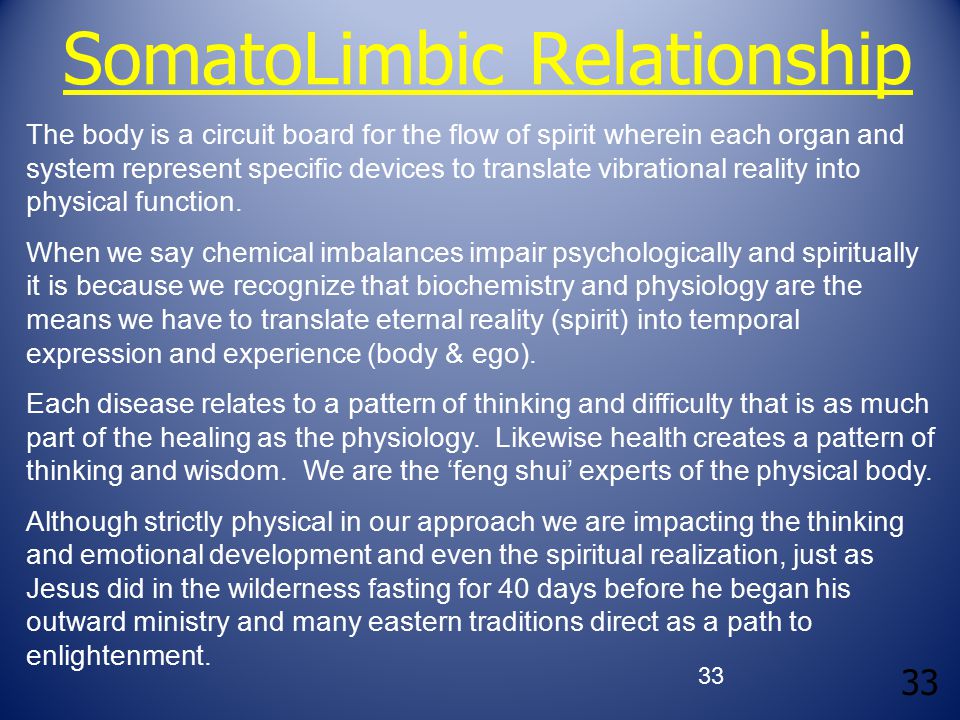 SomatoLimbic Relationship

The body is a circuit board for the flow of spirit wherein each organ and system represent specific devices to translate vibrational reality into physical function.

When we say chemical imbalances impair psychologically and spiritually it is because we recognize that biochemistry and physiology are the means we have to translate eternal reality (spirit) into temporal expression and experience (body & ego).

Each disease relates to a pattern of thinking and difficulty that is as much part of the healing as the physiology. Likewise health creates a pattern of thinking and wisdom. We are the ‘feng shui’ experts of the physical body.

Although strictly physical in our approach we are impacting the thinking and emotional development and even the spiritual realization, just as Jesus did in the wilderness fasting for 40 days before he began his outward ministry and many eastern traditions direct as a path to enlightenment.

33

33